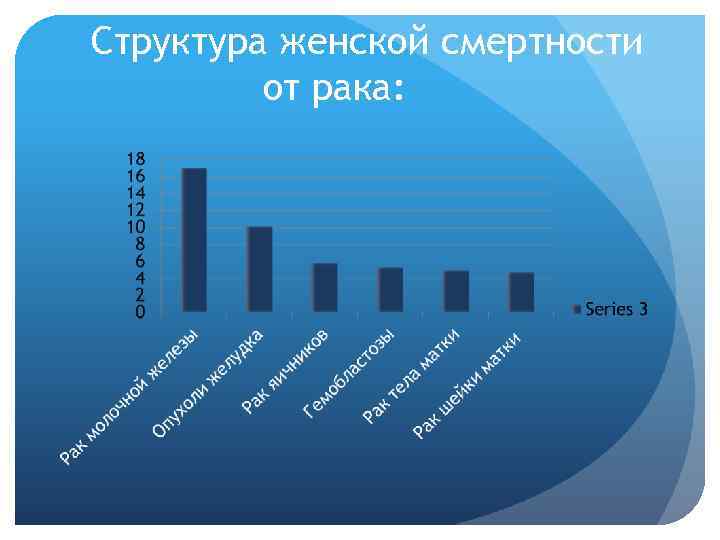 Структура женской смертности от рака:

18
16
14
12
10
8
6
4
2
0

Рак молочной железы
Опухоли желудка
Рак яичников
Гемобластозы
Рак тела матки
Рак шейки матки

Series 3